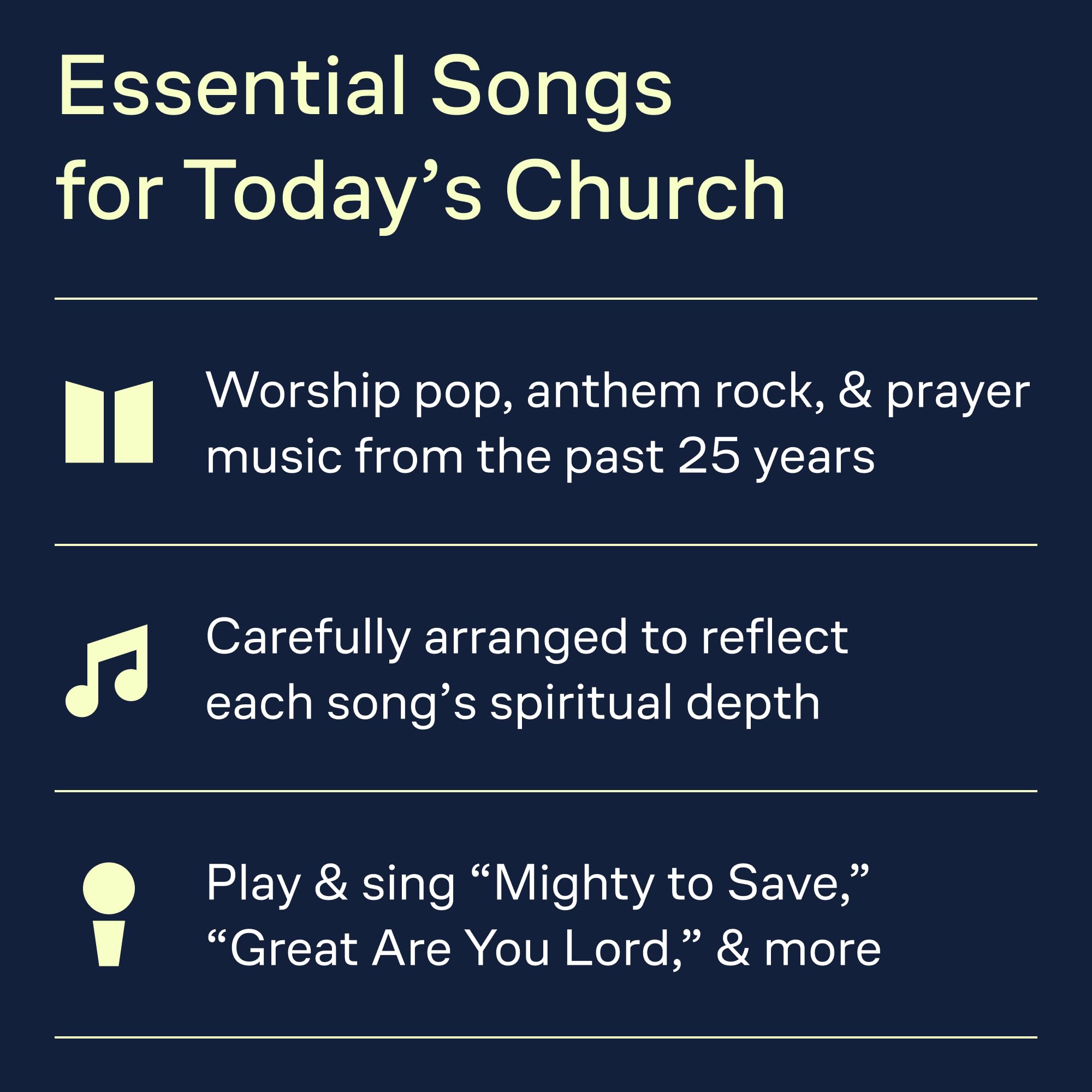 Essential Songs for Today’s Church

Worship pop, anthem rock, & prayer music from the past 25 years

Carefully arranged to reflect each song’s spiritual depth

Play & sing “Mighty to Save,” “Great Are You Lord,” & more